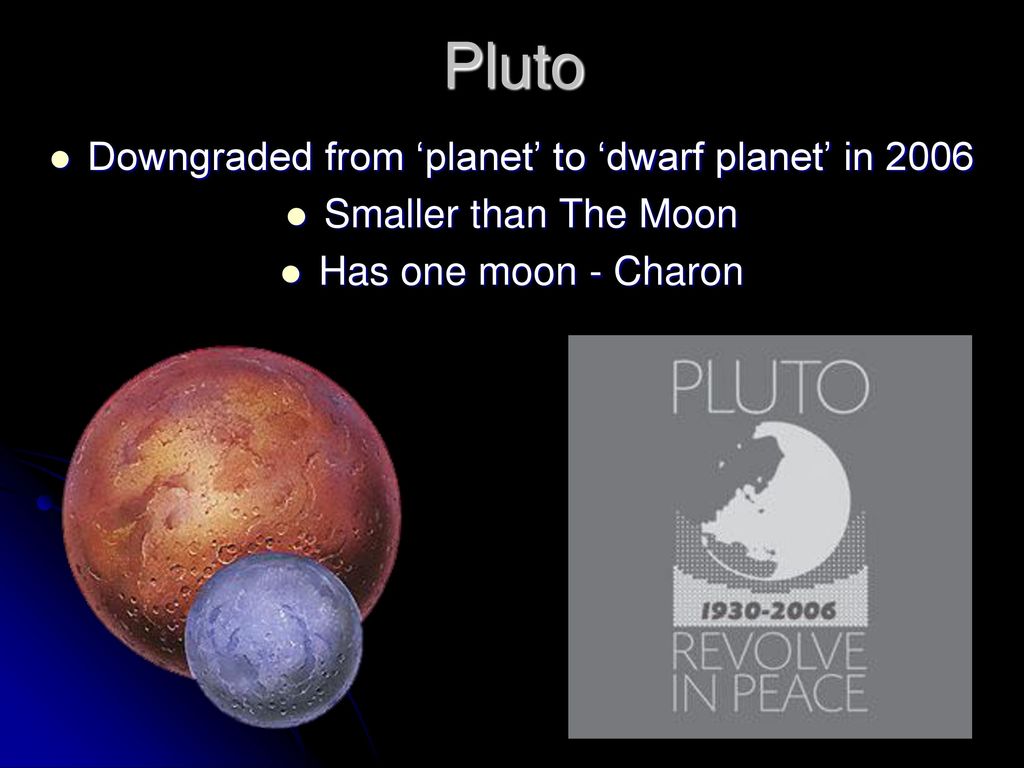 Pluto

- Downgraded from ‘planet’ to ‘dwarf planet’ in 2006
- Smaller than The Moon
- Has one moon - Charon

PLUTO

1930-2006

REVOLVE IN PEACE